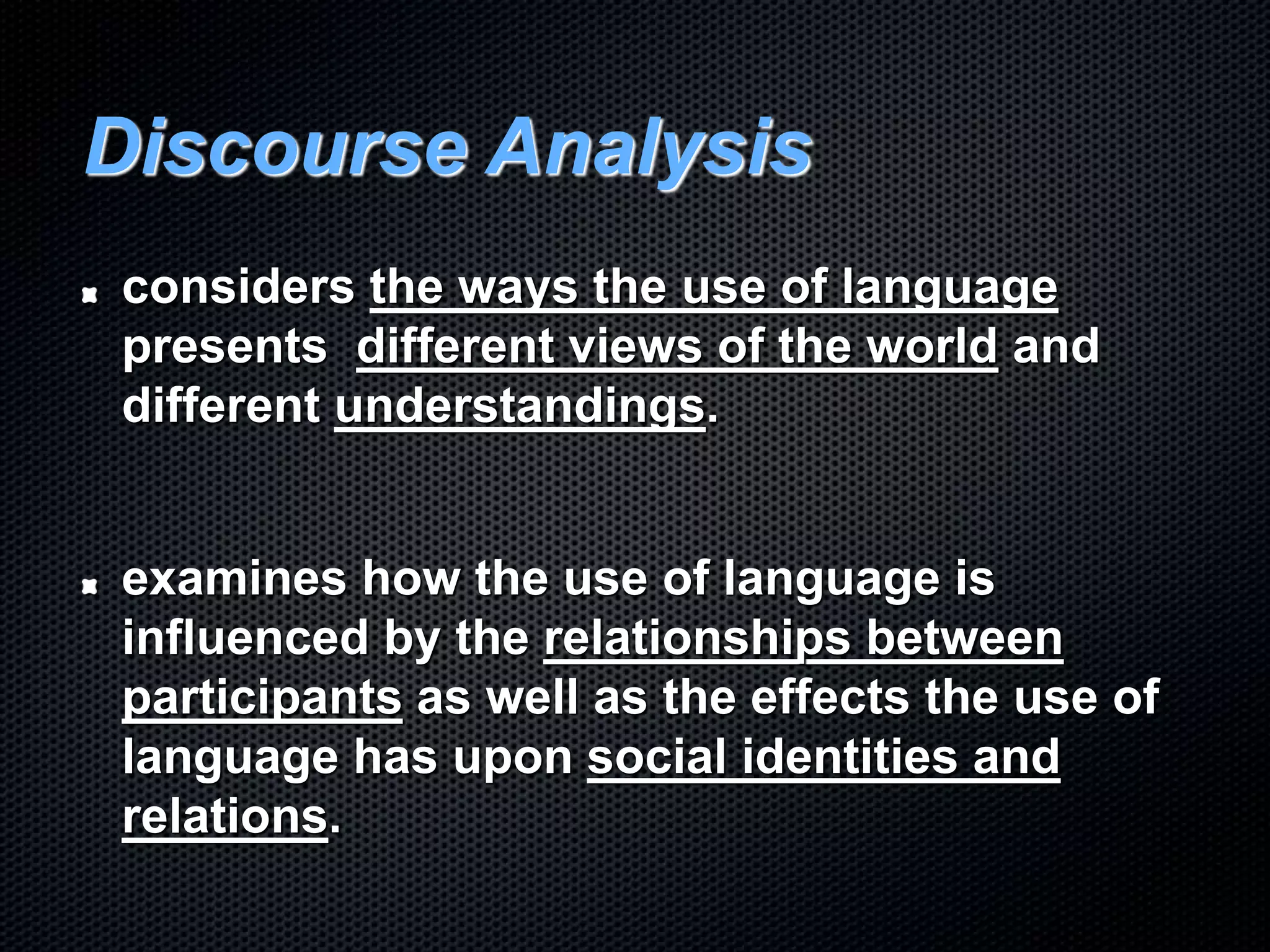 Discourse Analysis

considers the ways the use of language presents different views of the world and different understandings.

examines how the use of language is influenced by the relationships between participants as well as the effects the use of language has upon social identities and relations.